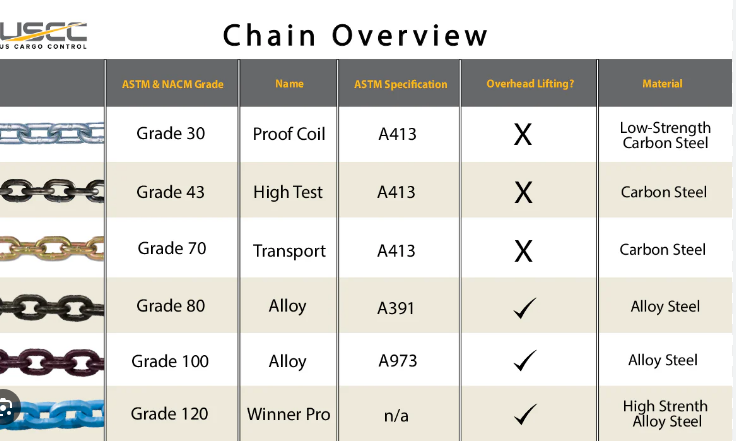 USCC
US CARGO CONTROL

Chain Overview

| | ASTM & NACM Grade | Name | ASTM Specification | Overhead Lifting? | Material |
|---|---|---|---|---|---|
| | Grade 30 | Proof Coil | A413 | X | Low-Strength Carbon Steel |
| | Grade 43 | High Test | A413 | X | Carbon Steel |
| | Grade 70 | Transport | A413 | X | Carbon Steel |
| | Grade 80 | Alloy | A391 | ✓ | Alloy Steel |
| | Grade 100 | Alloy | A973 | ✓ | Alloy Steel |
| | Grade 120 | Winner Pro | n/a | ✓ | High Strenth Alloy Steel |